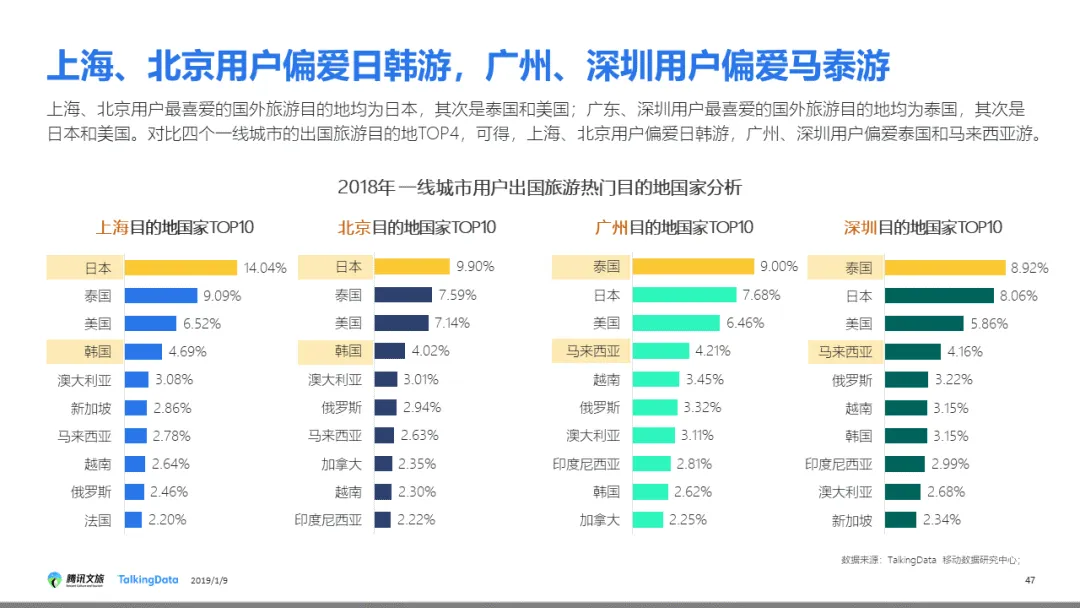 上海、北京用户偏爱日韩游，广州、深圳用户偏爱马泰游

上海、北京用户最喜爱的国外旅游目的地均为日本，其次是泰国和美国；广东、深圳用户最喜爱的国外旅游目的地均为泰国，其次是日本和美国。对比四个一线城市的出国旅游目的地TOP4，可得，上海、北京用户偏爱日韩游，广州、深圳用户偏爱泰国和马来西亚游。

2018年一线城市用户出国旅游热门目的地国家分析

上海目的地国家TOP10
日本 14.04%
泰国 9.09%
美国 6.52%
韩国 4.69%
澳大利亚 3.08%
新加坡 2.86%
马来西亚 2.78%
越南 2.64%
俄罗斯 2.46%
法国 2.20%

北京目的地国家TOP10
日本 9.90%
泰国 7.59%
美国 7.14%
韩国 4.02%
澳大利亚 3.01%
俄罗斯 2.94%
马来西亚 2.63%
加拿大 2.35%
越南 2.30%
印度尼西亚 2.22%

广州目的地国家TOP10
泰国 9.00%
日本 7.68%
美国 6.46%
马来西亚 4.21%
越南 3.45%
俄罗斯 3.32%
澳大利亚 3.11%
印度尼西亚 2.81%
韩国 2.62%
加拿大 2.25%

深圳目的地国家TOP10
泰国 8.92%
日本 8.06%
美国 5.86%
马来西亚 4.16%
俄罗斯 3.22%
越南 3.15%
韩国 3.15%
印度尼西亚 2.99%
澳大利亚 2.68%
新加坡 2.34%

数据来源：TalkingData 移动数据研究中心；

腾讯文旅 TalkingData 2019/1/9

47